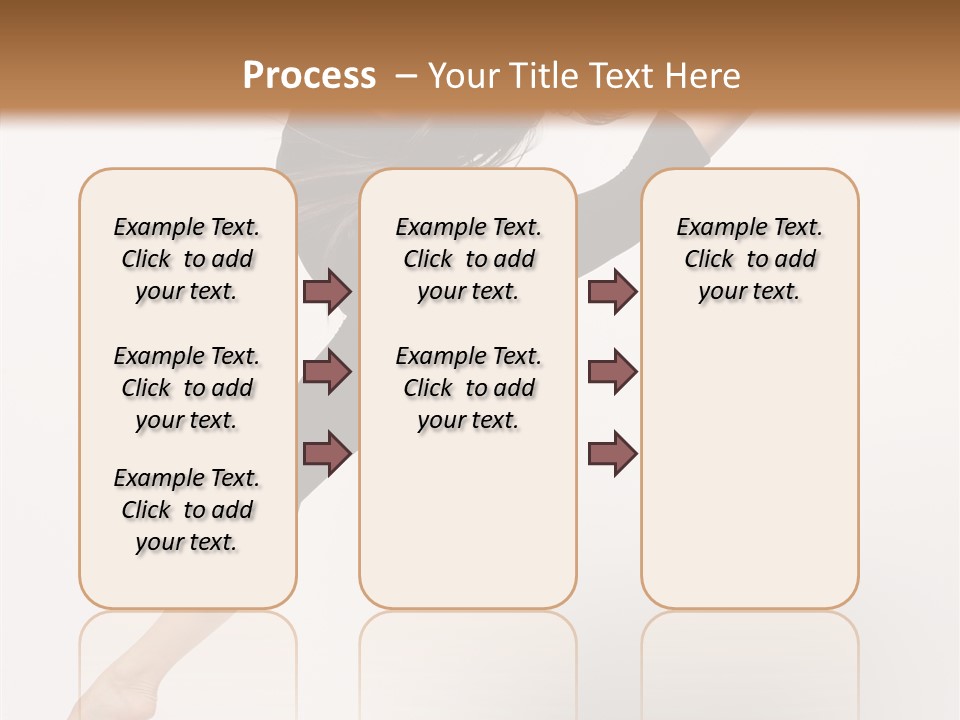 Process – Your Title Text Here

Example Text. Click to add your text.

Example Text. Click to add your text.

Example Text. Click to add your text.

Example Text. Click to add your text.

Example Text. Click to add your text.

Example Text. Click to add your text.